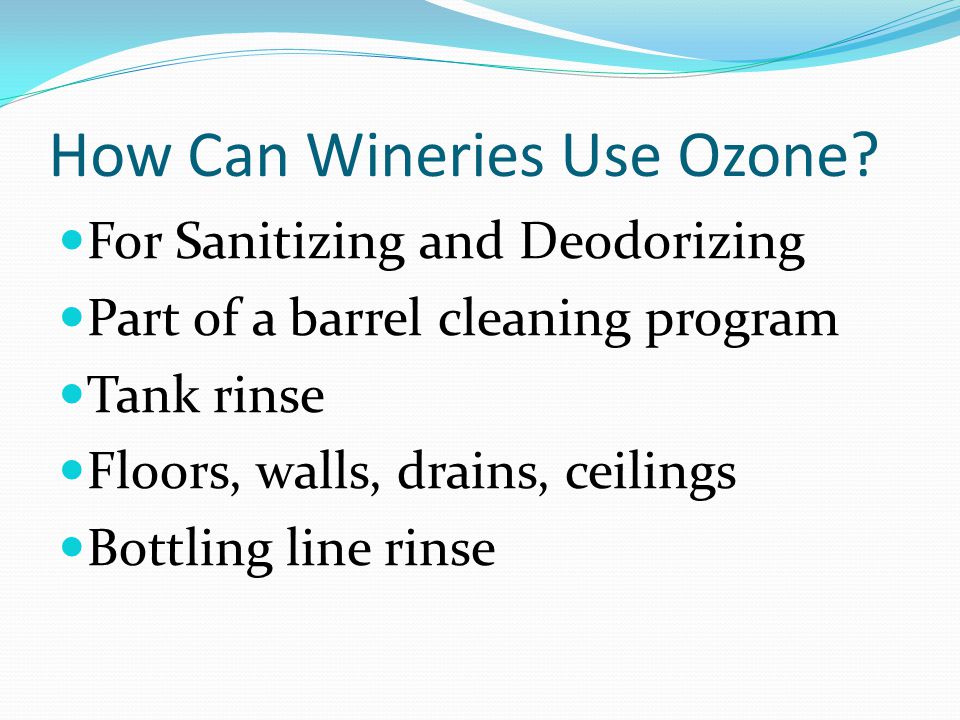 How Can Wineries Use Ozone?

- For Sanitizing and Deodorizing
- Part of a barrel cleaning program
- Tank rinse
- Floors, walls, drains, ceilings
- Bottling line rinse